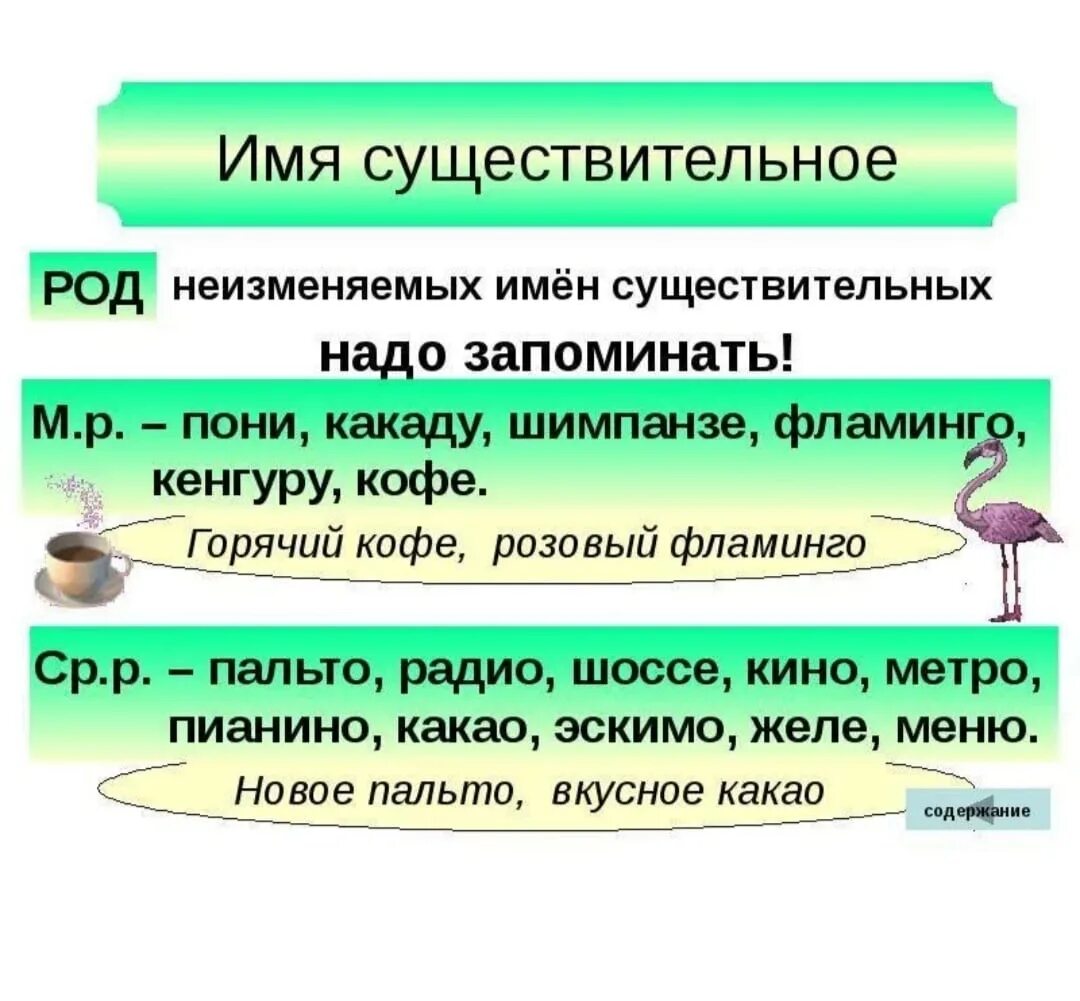 Имя существительное

РОД неизменяемых имён существительных надо запоминать!

М.р. – пони, какаду, шимпанзе, фламинго, кенгуру, кофе.

Горячий кофе, розовый фламинго

Ср.р. – пальто, радио, шоссе, кино, метро, пианино, какао, эскимо, желе, меню.

Новое пальто, вкусное какао

содержание